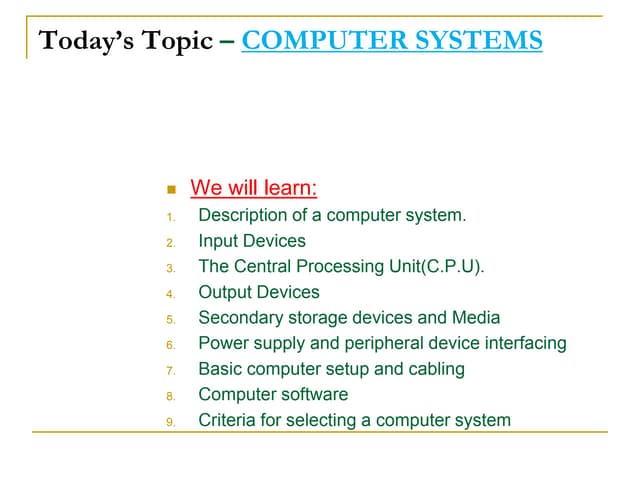 Today's Topic – COMPUTER SYSTEMS

We will learn:
1. Description of a computer system.
2. Input Devices
3. The Central Processing Unit(C.P.U).
4. Output Devices
5. Secondary storage devices and Media
6. Power supply and peripheral device interfacing
7. Basic computer setup and cabling
8. Computer software
9. Criteria for selecting a computer system